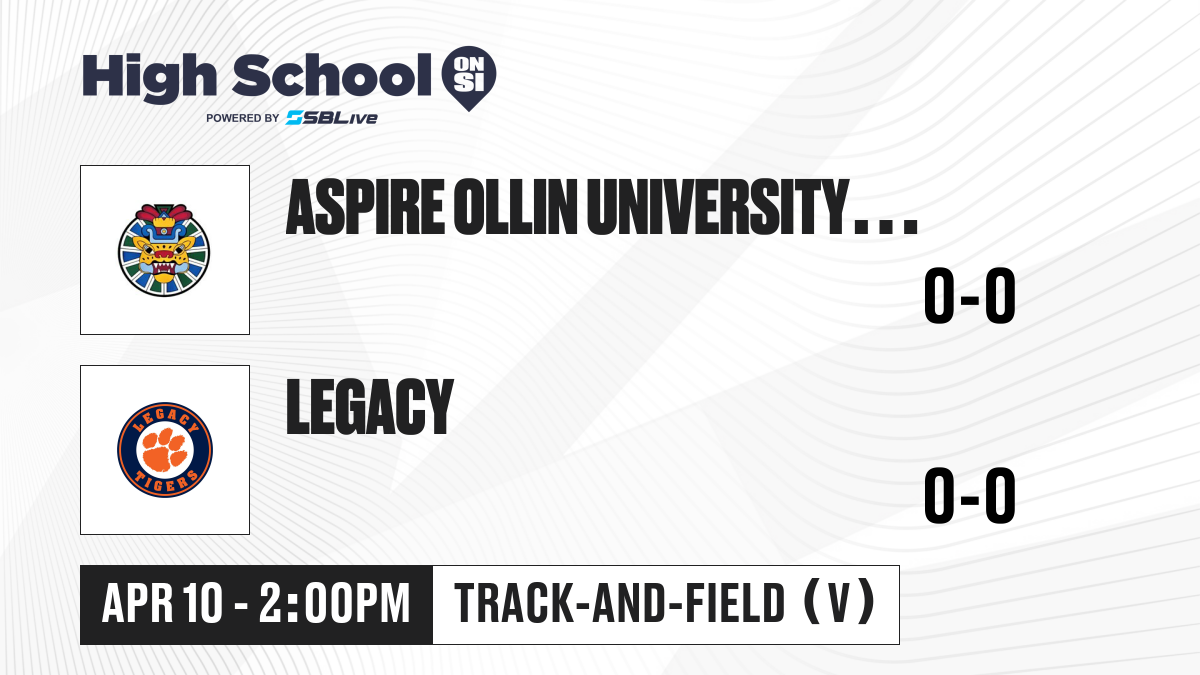 High School ON SI
POWERED BY SBLive

ASPIRE OLLIN UNIVERSITY...
0-0

LEGACY TIGERS

LEGACY
0-0

APR 10 - 2:00PM
TRACK-AND-FIELD (V)